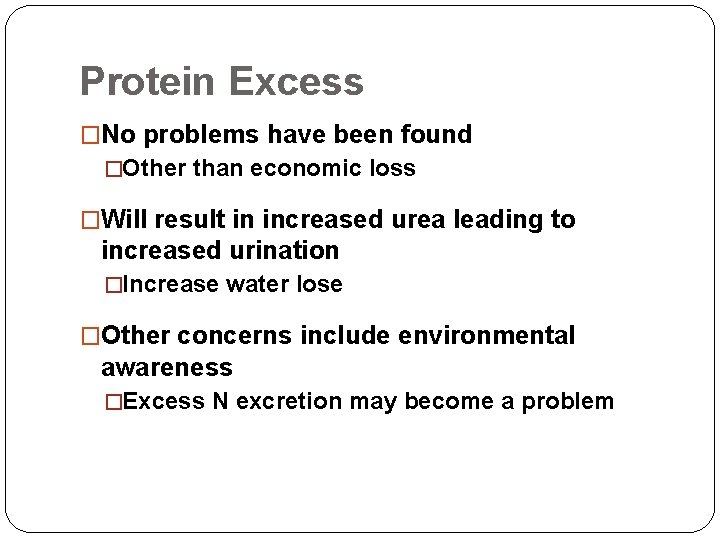 Protein Excess

□No problems have been found

□Other than economic loss

□Will result in increased urea leading to increased urination

□Increase water lose

□Other concerns include environmental awareness

□Excess N excretion may become a problem